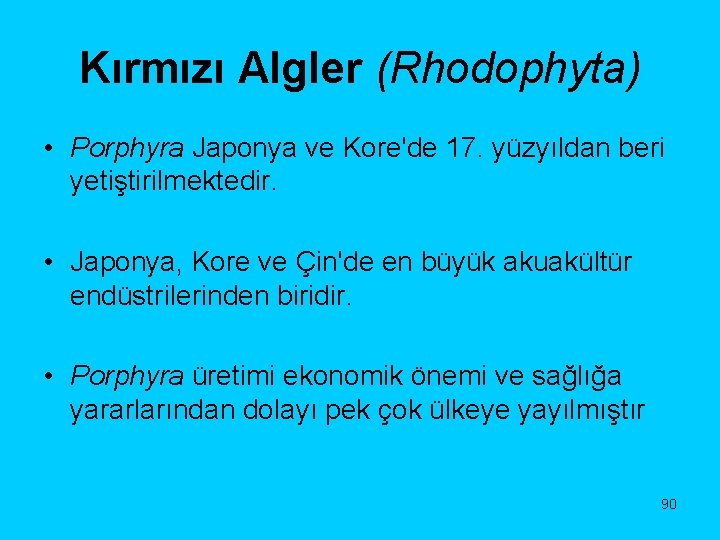 Kırmızı Algler (Rhodophyta)

• Porphyra Japonya ve Kore'de 17. yüzyıldan beri yetiştirilmektedir.

• Japonya, Kore ve Çin'de en büyük akuakültür endüstrilerinden biridir.

• Porphyra üretimi ekonomik önemi ve sağlığa yararlarından dolayı pek çok ülkeye yayılmıştır

90